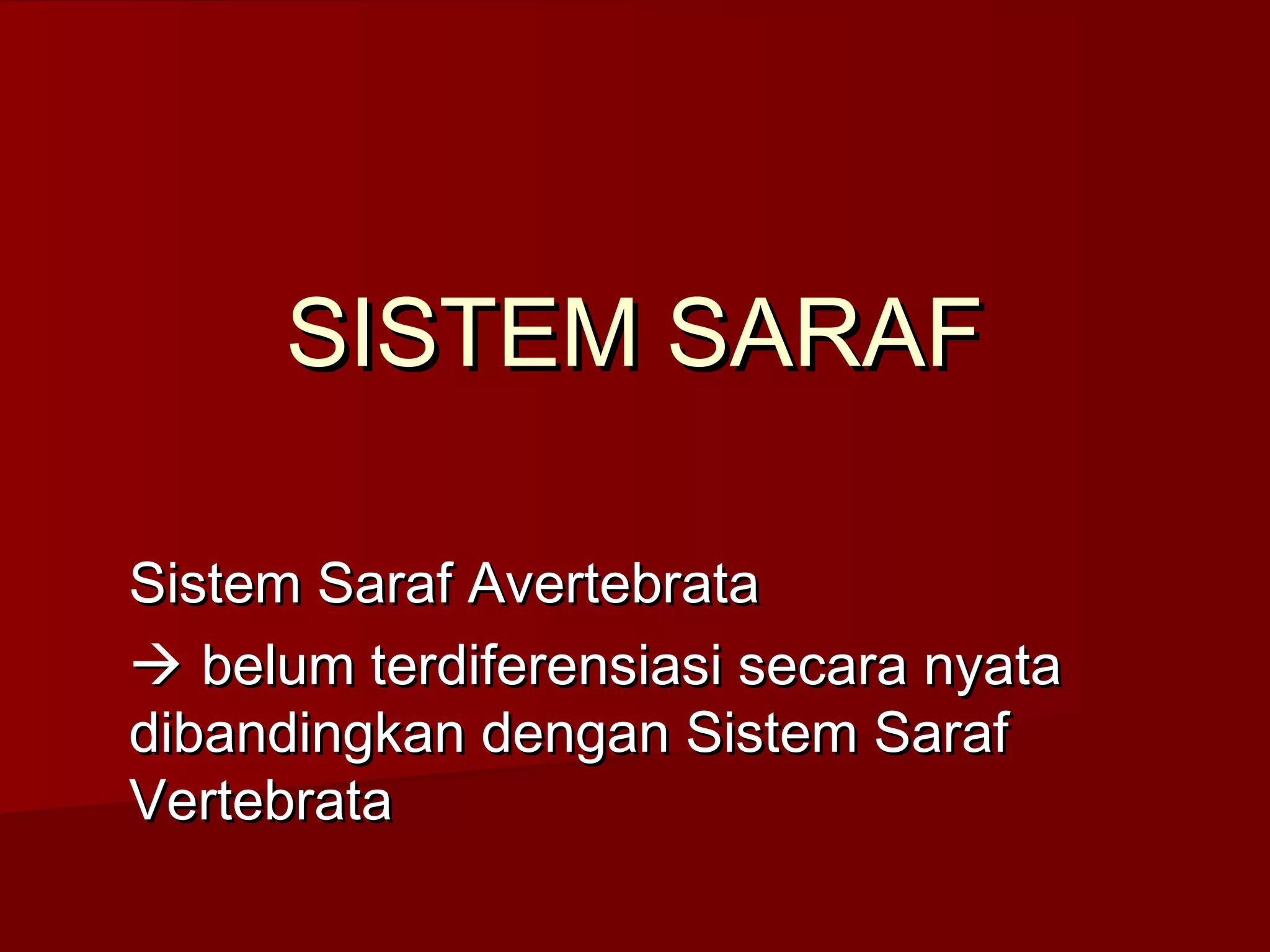 SISTEM SARAF

Sistem Saraf Avertebrata

→ belum terdiferensiasi secara nyata dibandingkan dengan Sistem Saraf Vertebrata